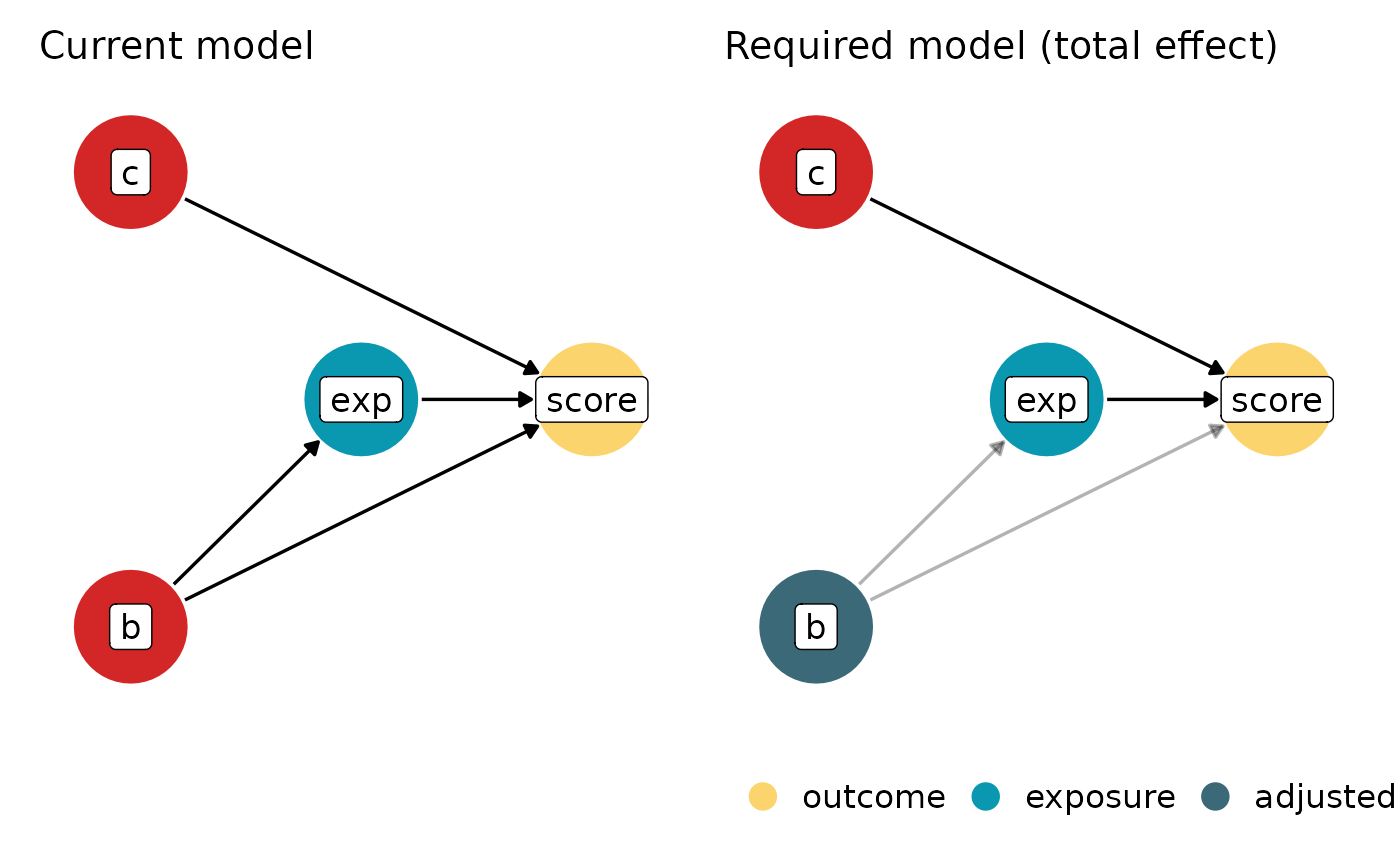 Current model

c

exp

score

b

Required model (total effect)

c

exp

score

b

outcome exposure adjusted